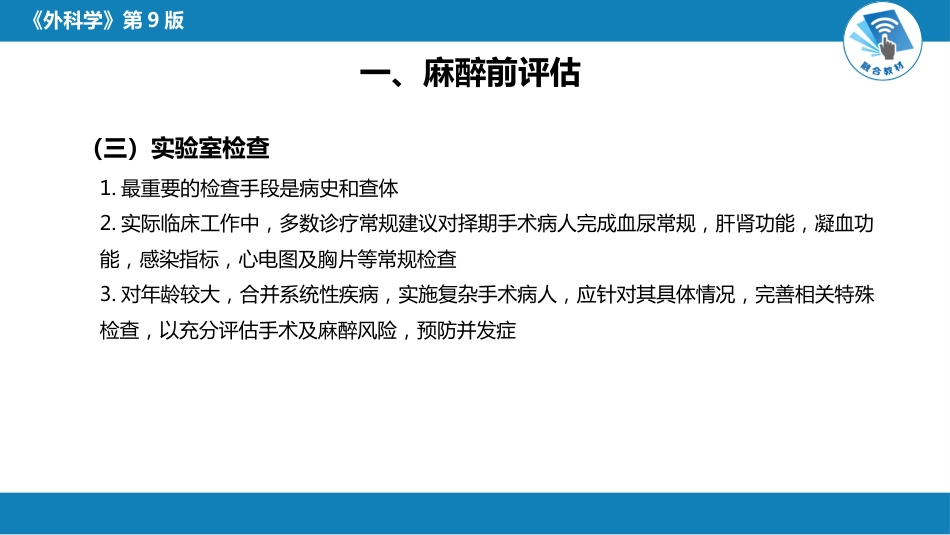 《外科学》第 9 版

融合教材

一、麻醉前评估

（三）实验室检查

1. 最重要的检查手段是病史和查体

2. 实际临床工作中，多数诊疗常规建议对择期手术病人完成血尿常规，肝肾功能，凝血功能，感染指标，心电图及胸片等常规检查

3. 对年龄较大，合并系统性疾病，实施复杂手术病人，应针对其具体情况，完善相关特殊检查，以充分评估手术及麻醉风险，预防并发症